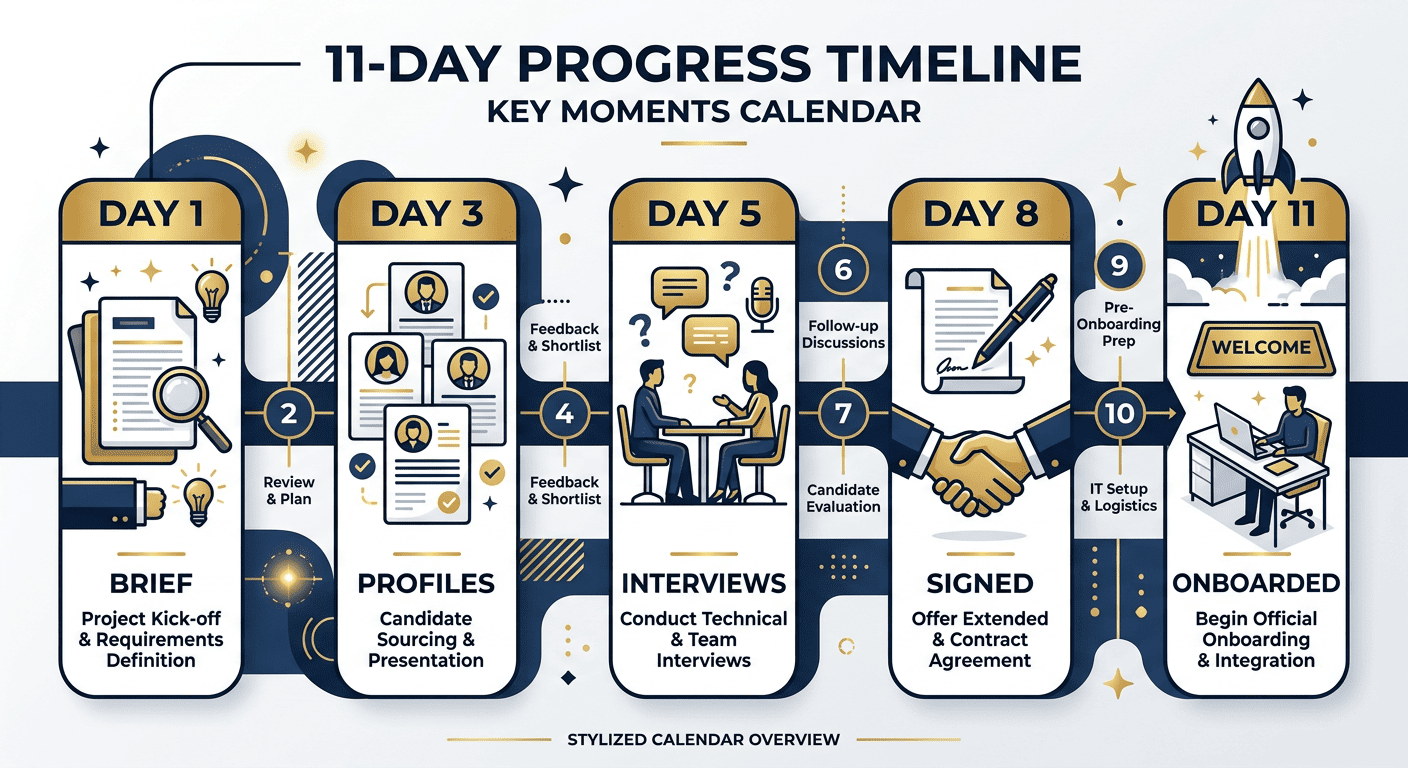 11-DAY PROGRESS TIMELINE
KEY MOMENTS CALENDAR

DAY 1
BRIEF
Project Kick-off & Requirements Definition

2
Review & Plan

DAY 3
PROFILES
Candidate Sourcing & Presentation

Feedback & Shortlist
4
Feedback & Shortlist

DAY 5
INTERVIEWS
Conduct Technical & Team Interviews

6
Follow-up Discussions
7
Candidate Evaluation

DAY 8
SIGNED
Offer Extended & Contract Agreement

9
Pre-Onboarding Prep
10
IT Setup & Logistics

DAY 11
WELCOME
ONBOARDED
Begin Official Onboarding & Integration

STYLIZED CALENDAR OVERVIEW